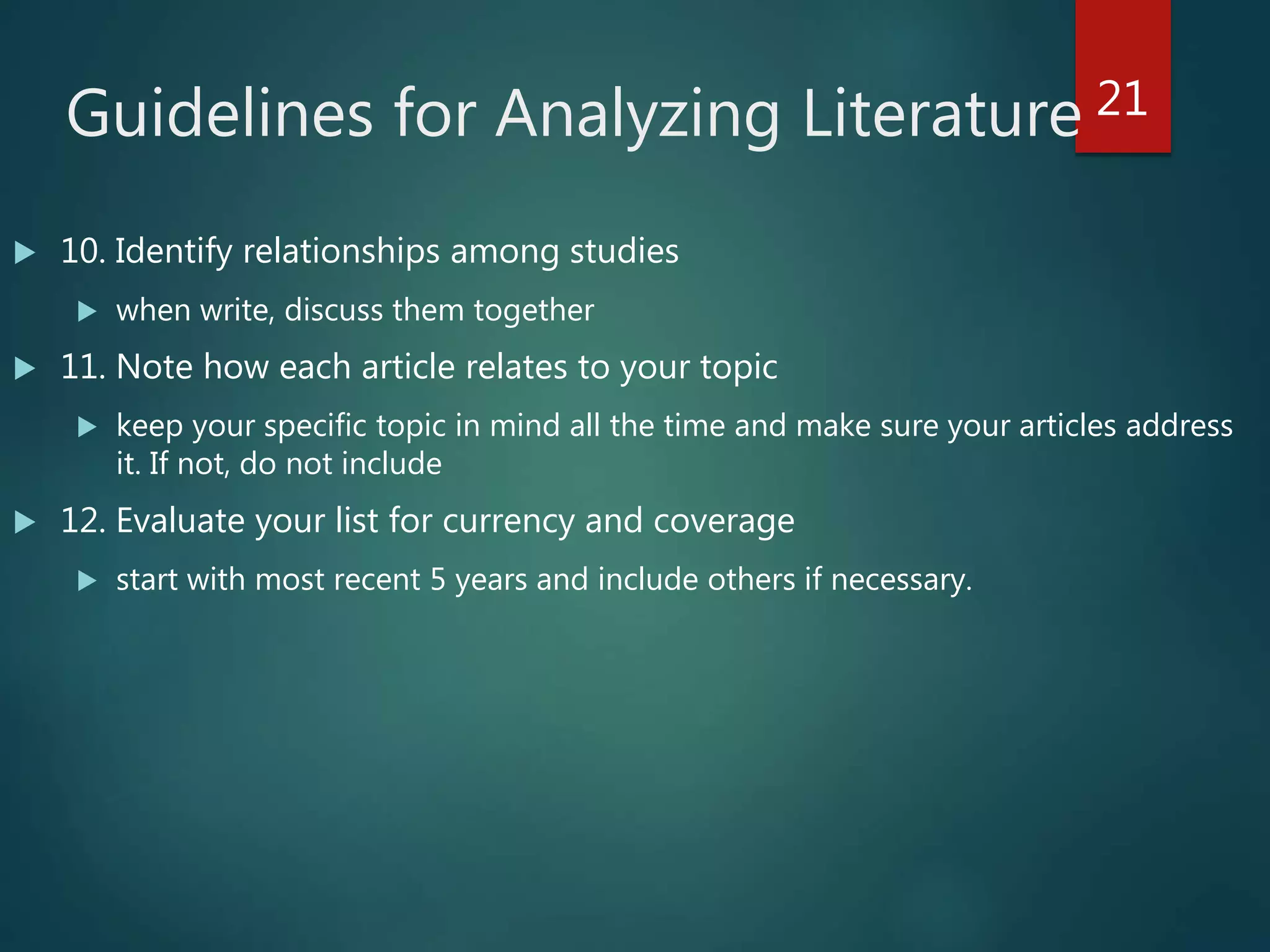 Guidelines for Analyzing Literature

21

10. Identify relationships among studies

when write, discuss them together

11. Note how each article relates to your topic

keep your specific topic in mind all the time and make sure your articles address it. If not, do not include

12. Evaluate your list for currency and coverage

start with most recent 5 years and include others if necessary.